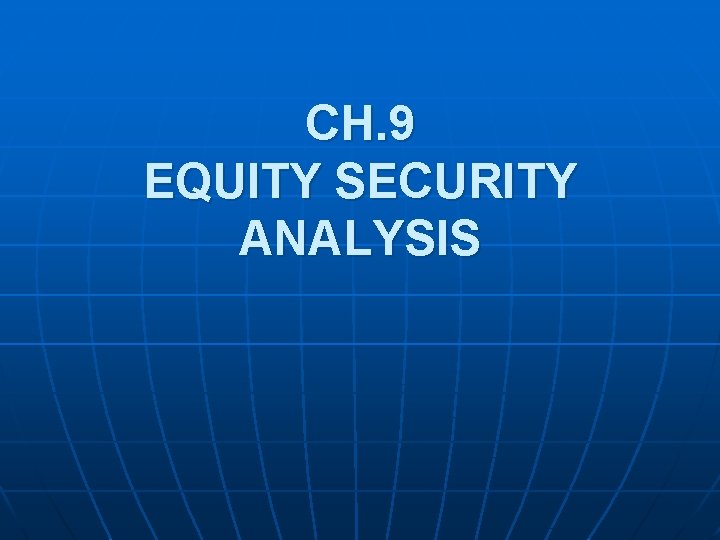 CH.9
EQUITY SECURITY ANALYSIS